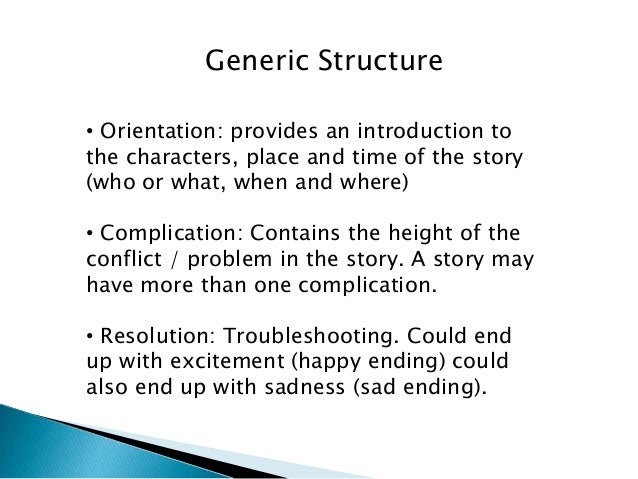 Generic Structure

• Orientation: provides an introduction to the characters, place and time of the story (who or what, when and where)

• Complication: Contains the height of the conflict / problem in the story. A story may have more than one complication.

• Resolution: Troubleshooting. Could end up with excitement (happy ending) could also end up with sadness (sad ending).